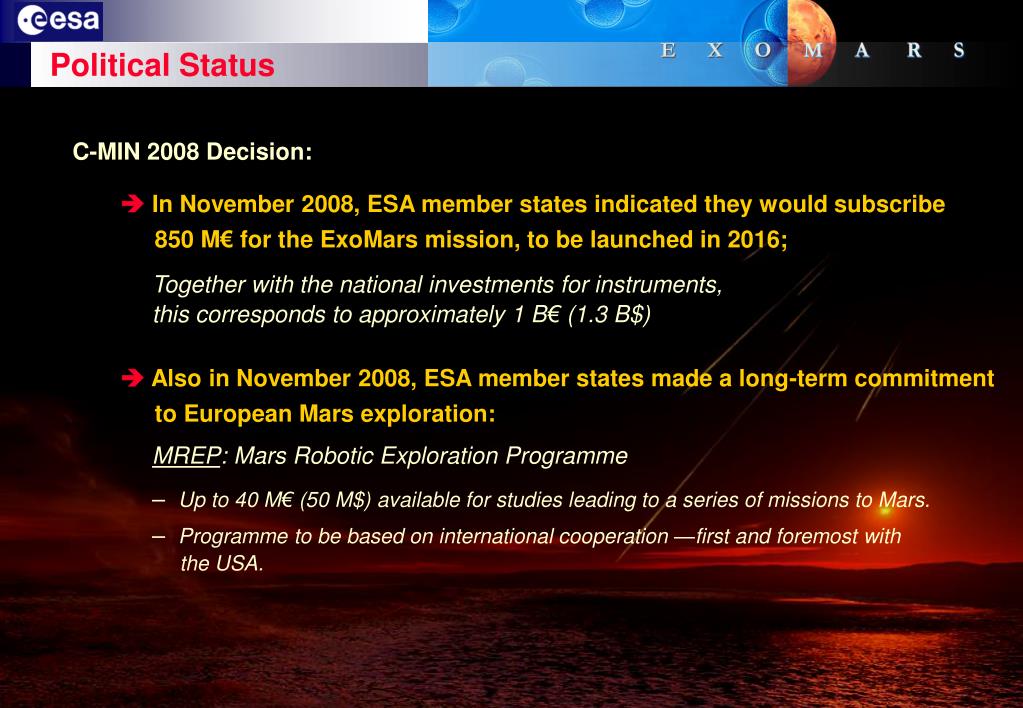 esa

Political Status

E X O M A R S

C-MIN 2008 Decision:

➔ In November 2008, ESA member states indicated they would subscribe 850 M€ for the ExoMars mission, to be launched in 2016;

Together with the national investments for instruments, this corresponds to approximately 1 B€ (1.3 B$)

➔ Also in November 2008, ESA member states made a long-term commitment to European Mars exploration:

MREP: Mars Robotic Exploration Programme

– Up to 40 M€ (50 M$) available for studies leading to a series of missions to Mars.

– Programme to be based on international cooperation —first and foremost with the USA.